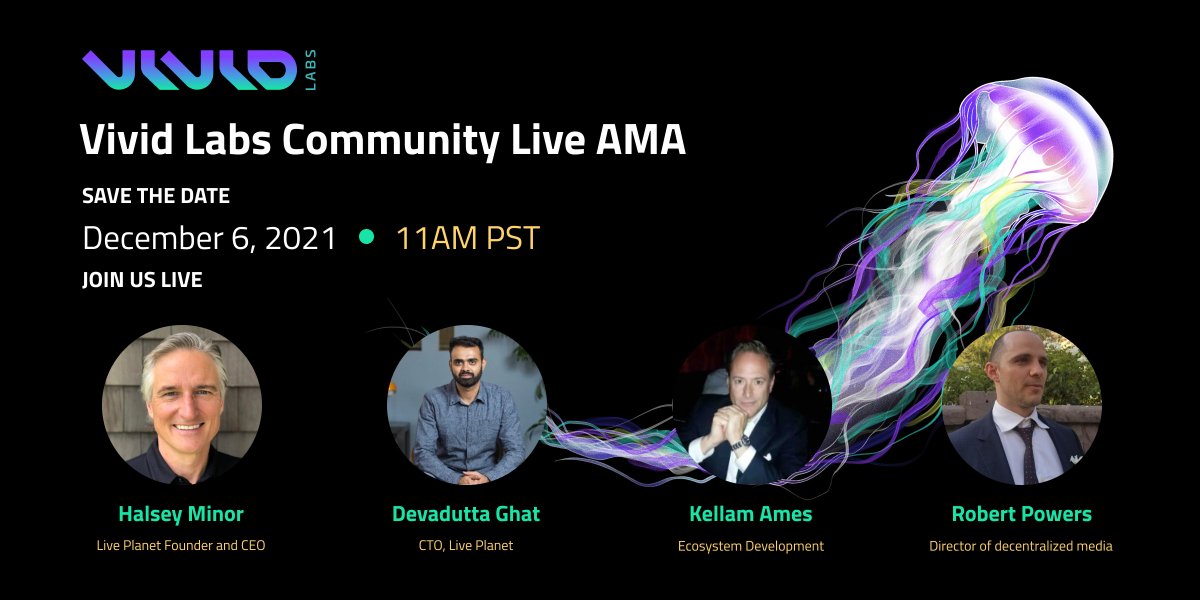 VIVID LABS

Vivid Labs Community Live AMA

SAVE THE DATE

December 6, 2021 • 11AM PST

JOIN US LIVE

Halsey Minor
Live Planet Founder and CEO

Devadutta Ghat
CTO, Live Planet

Kellam Ames
Ecosystem Development

Robert Powers
Director of decentralized media